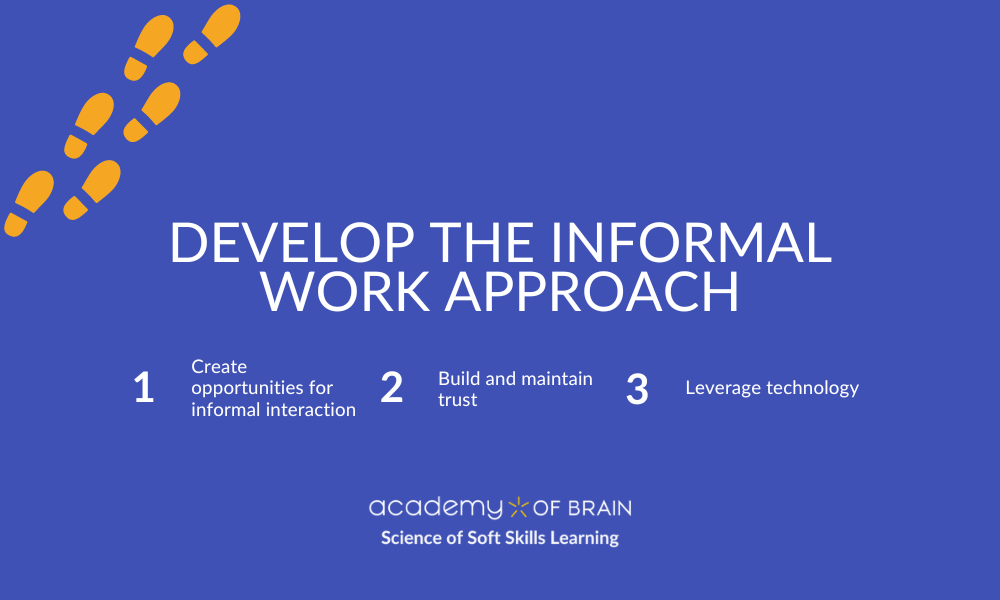 DEVELOP THE INFORMAL WORK APPROACH

1 Create opportunities for informal interaction

2 Build and maintain trust

3 Leverage technology

academy OF BRAIN
Science of Soft Skills Learning